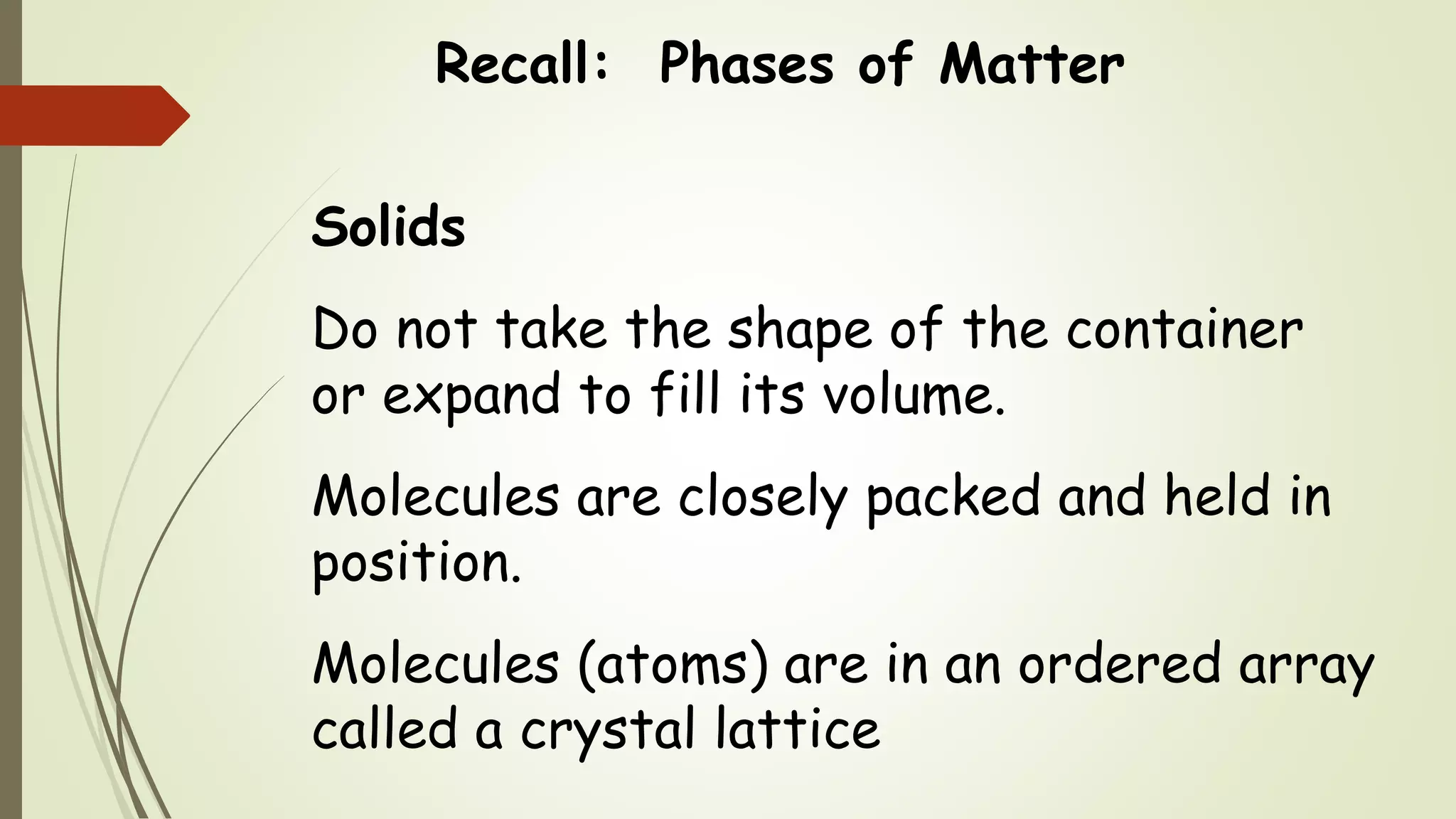 Recall: Phases of Matter

Solids

Do not take the shape of the container or expand to fill its volume.

Molecules are closely packed and held in position.

Molecules (atoms) are in an ordered array called a crystal lattice